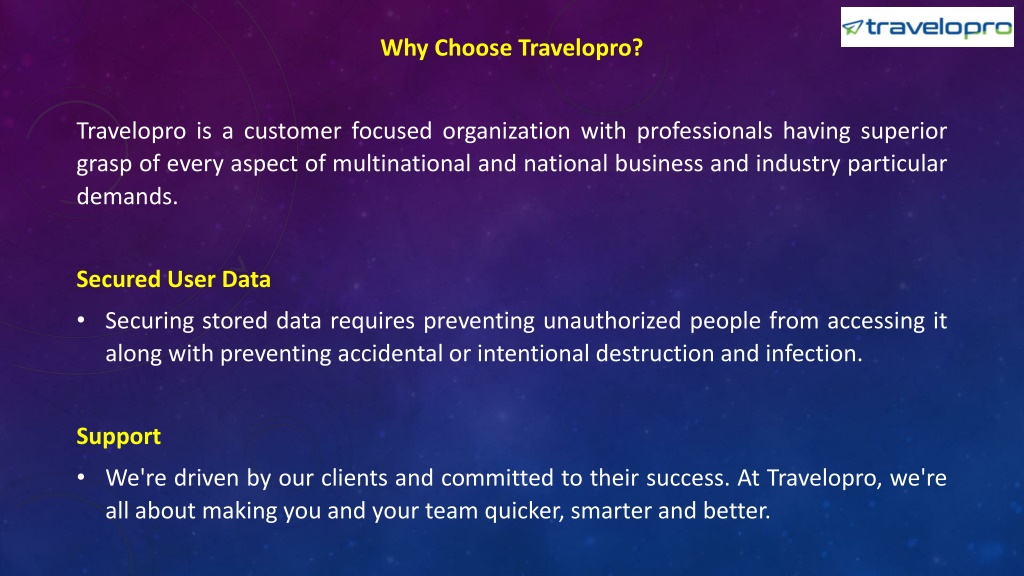 travelopro

Why Choose Travelopro?

Travelopro is a customer focused organization with professionals having superior grasp of every aspect of multinational and national business and industry particular demands.

Secured User Data

• Securing stored data requires preventing unauthorized people from accessing it along with preventing accidental or intentional destruction and infection.

Support

• We're driven by our clients and committed to their success. At Travelopro, we're all about making you and your team quicker, smarter and better.